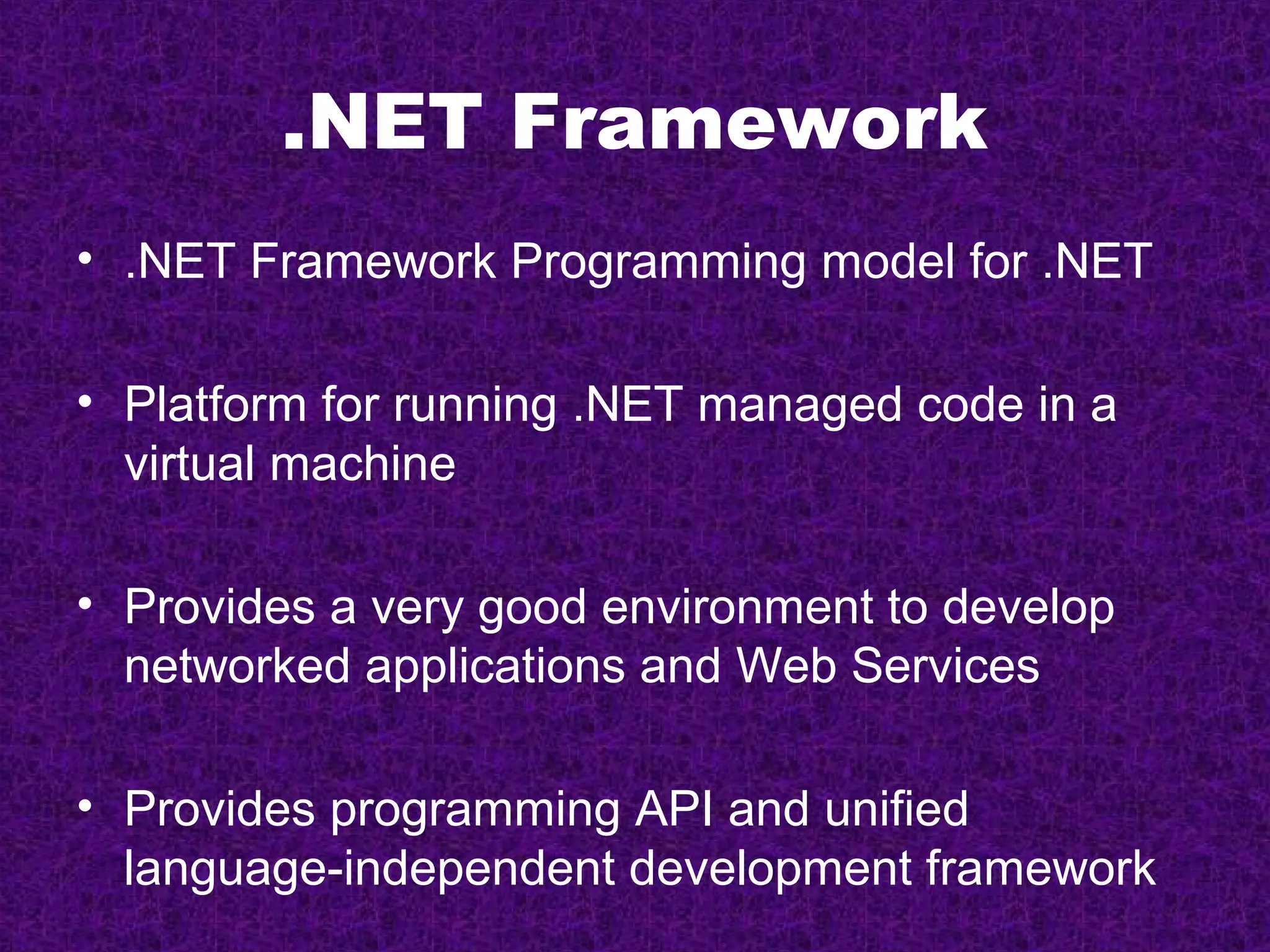 .NET Framework

• .NET Framework Programming model for .NET

• Platform for running .NET managed code in a virtual machine

• Provides a very good environment to develop networked applications and Web Services

• Provides programming API and unified language-independent development framework